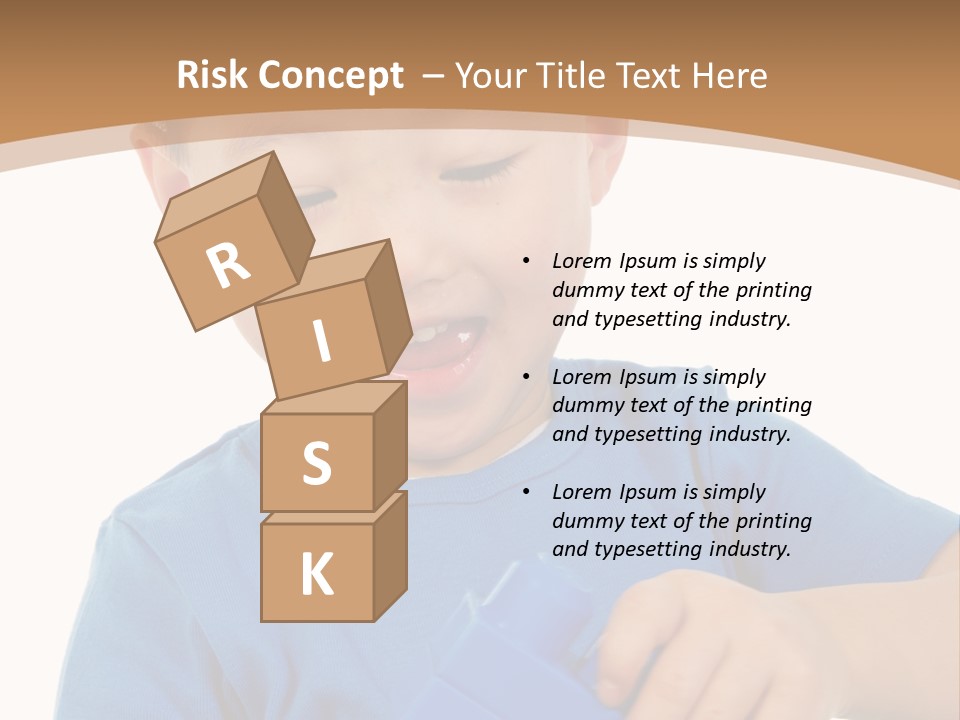 Risk Concept – Your Title Text Here

R
I
S
K

• Lorem Ipsum is simply dummy text of the printing and typesetting industry.

• Lorem Ipsum is simply dummy text of the printing and typesetting industry.

• Lorem Ipsum is simply dummy text of the printing and typesetting industry.